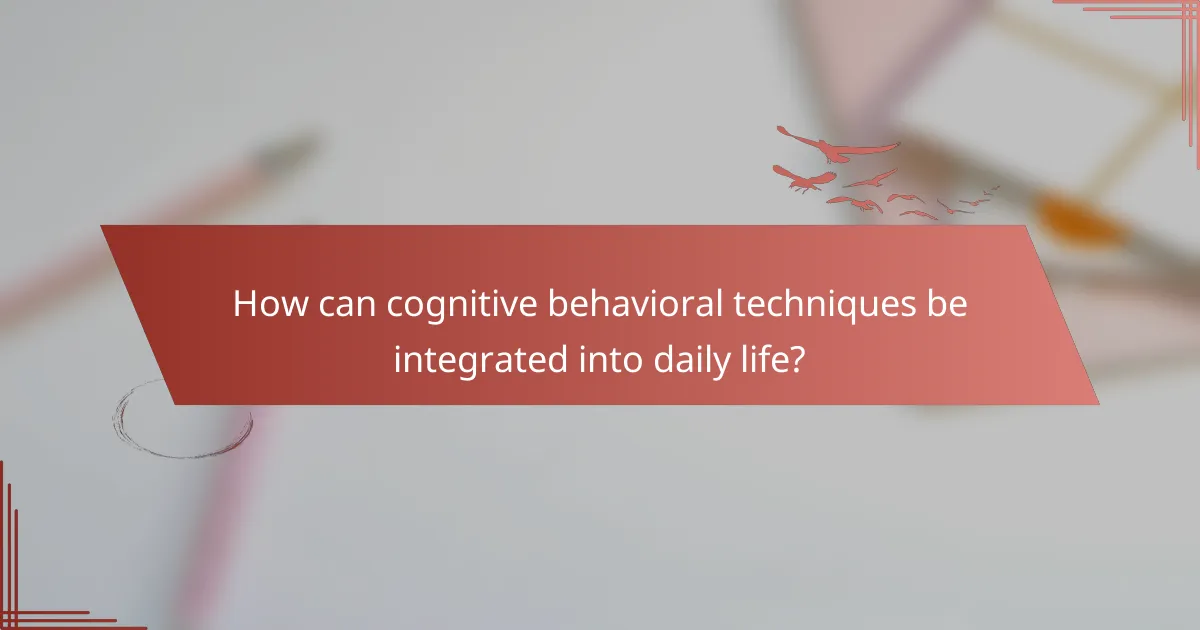 How can cognitive behavioral techniques be integrated into daily life?